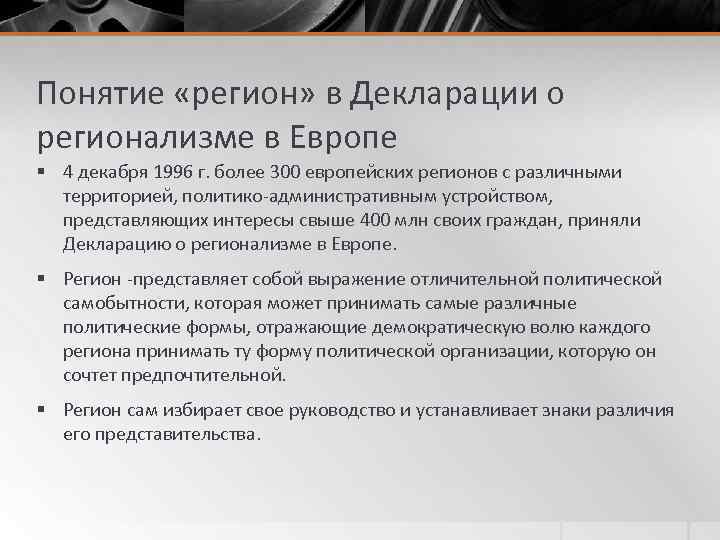 Понятие «регион» в Декларации о регионализме в Европе

▪ 4 декабря 1996 г. более 300 европейских регионов с различными территорией, политико-административным устройством, представляющих интересы свыше 400 млн своих граждан, приняли Декларацию о регионализме в Европе.

▪ Регион -представляет собой выражение отличительной политической самобытности, которая может принимать самые различные политические формы, отражающие демократическую волю каждого региона принимать ту форму политической организации, которую он сочтет предпочтительной.

▪ Регион сам избирает свое руководство и устанавливает знаки различия его представительства.